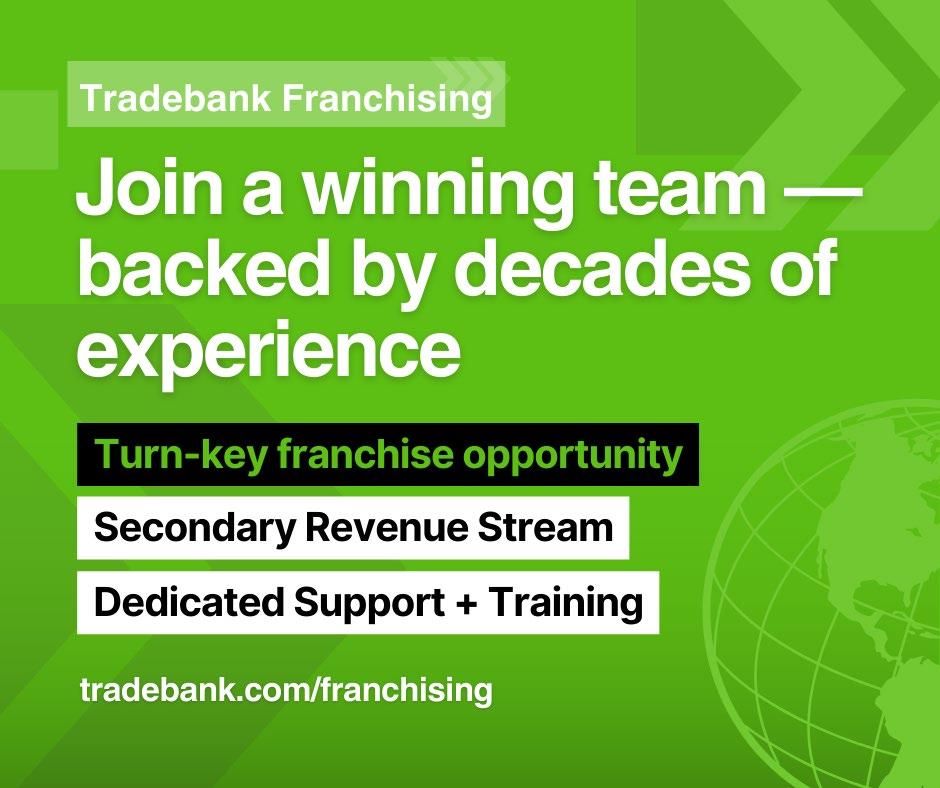 Tradebank Franchising

Join a winning team — backed by decades of experience

Turn-key franchise opportunity

Secondary Revenue Stream

Dedicated Support + Training

tradebank.com/franchising